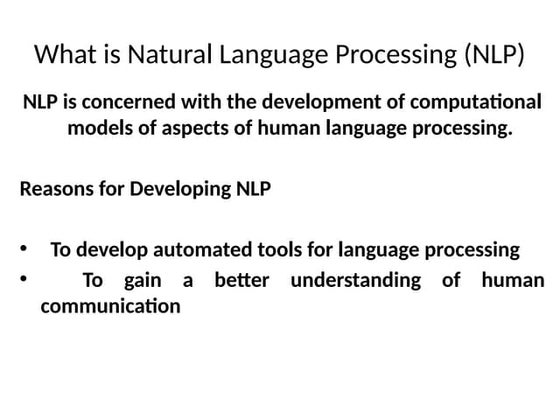 What is Natural Language Processing (NLP)

NLP is concerned with the development of computational models of aspects of human language processing.

Reasons for Developing NLP

• To develop automated tools for language processing
• To gain a better understanding of human communication